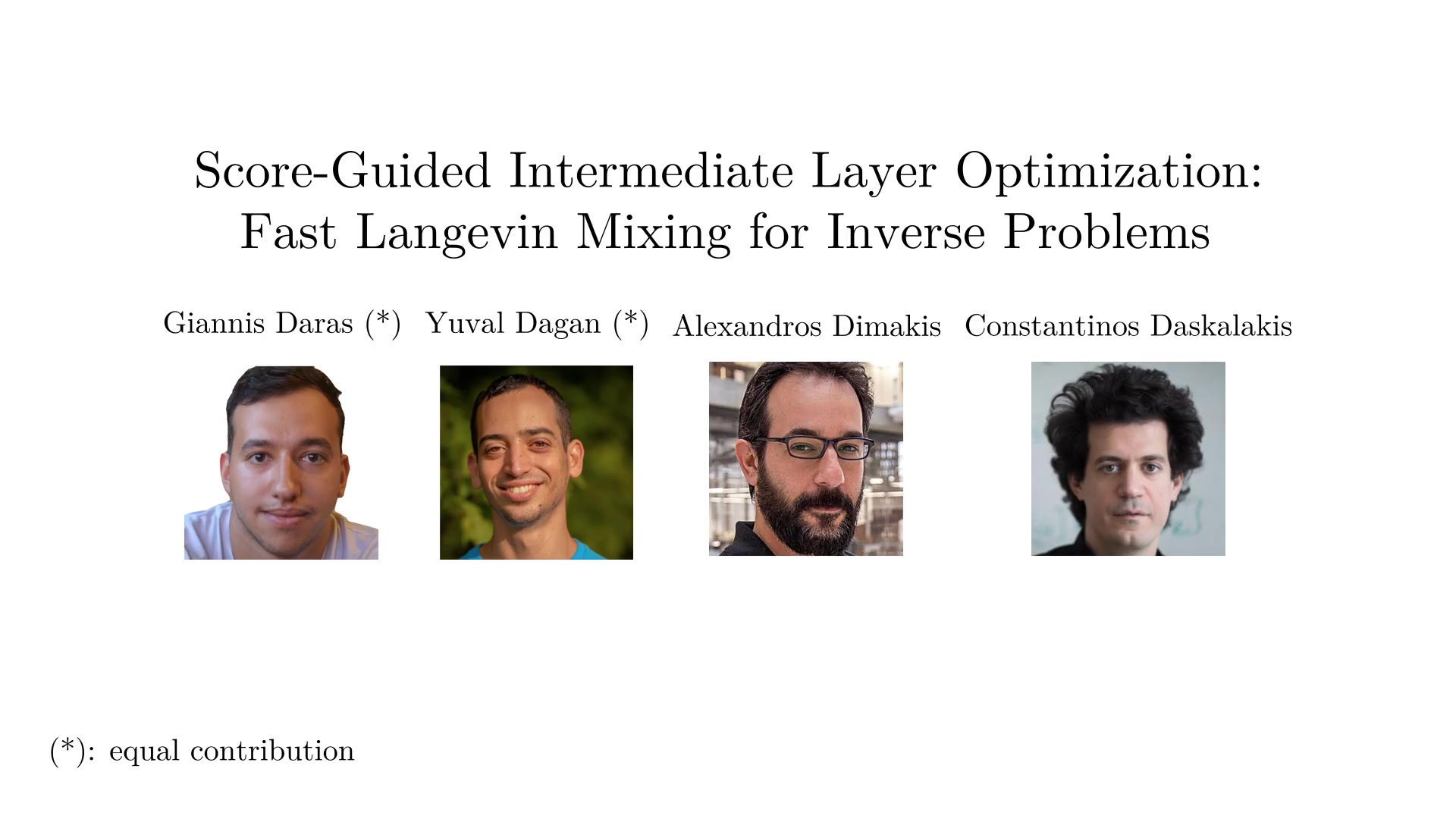 Score-Guided Intermediate Layer Optimization:
Fast Langevin Mixing for Inverse Problems

Giannis Daras (*)

Yuval Dagan (*)

Alexandros Dimakis

Constantinos Daskalakis

(*): equal contribution